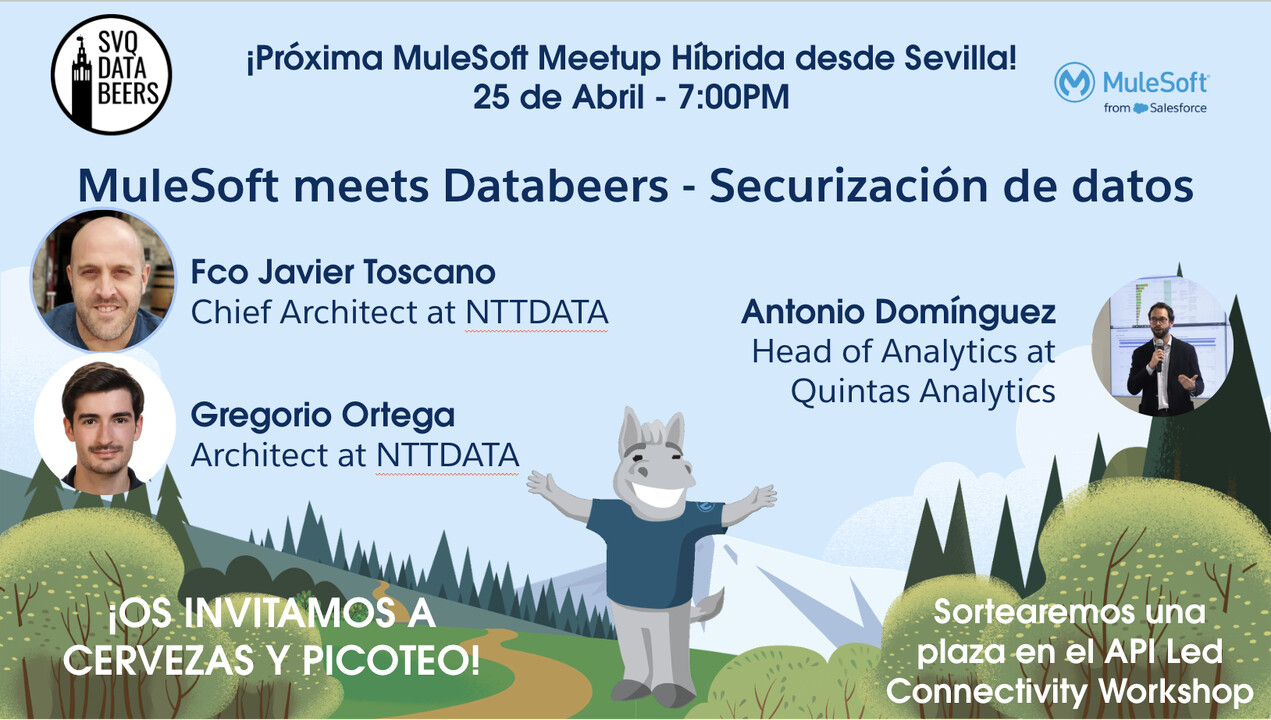 SVQ DATA BEERS

¡Próxima MuleSoft Meetup Híbrida desde Sevilla!
25 de Abril - 7:00PM

MuleSoft from Salesforce

MuleSoft meets Databeers - Securización de datos

Fco Javier Toscano
Chief Architect at NTTDATA

Gregorio Ortega
Architect at NTTDATA

Antonio Domínguez
Head of Analytics at Quintas Analytics

¡OS INVITAMOS A CERVEZAS Y PICOTEO!

Sortearemos una plaza en el API Led Connectivity Workshop